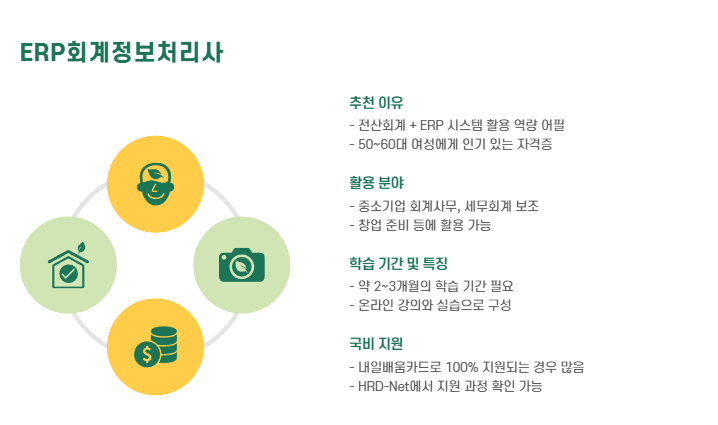 ERP회계정보처리사

추천 이유
- 전산회계 + ERP 시스템 활용 역량 어필
- 50~60대 여성에게 인기 있는 자격증

활용 분야
- 중소기업 회계사무, 세무회계 보조
- 창업 준비 등에 활용 가능

학습 기간 및 특징
- 약 2~3개월의 학습 기간 필요
- 온라인 강의와 실습으로 구성

국비 지원
- 내일배움카드로 100% 지원되는 경우 많음
- HRD-Net에서 지원 과정 확인 가능